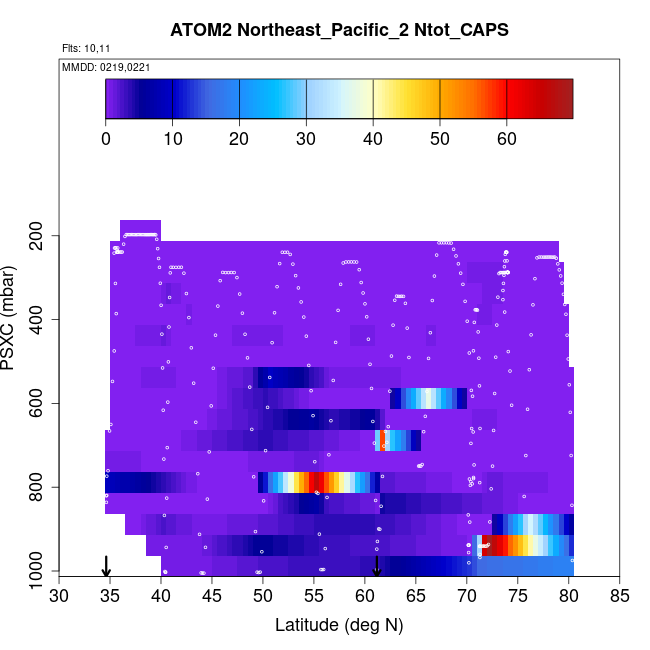 ATOM2 Northeast_Pacific_2 Ntot_CAPS

Flts: 10,11

MMDD: 0219,0221

0 10 20 30 40 50 60

PSXC (mbar)

200
400
600
800
1000

30 35 40 45 50 55 60 65 70 75 80 85

Latitude (deg N)